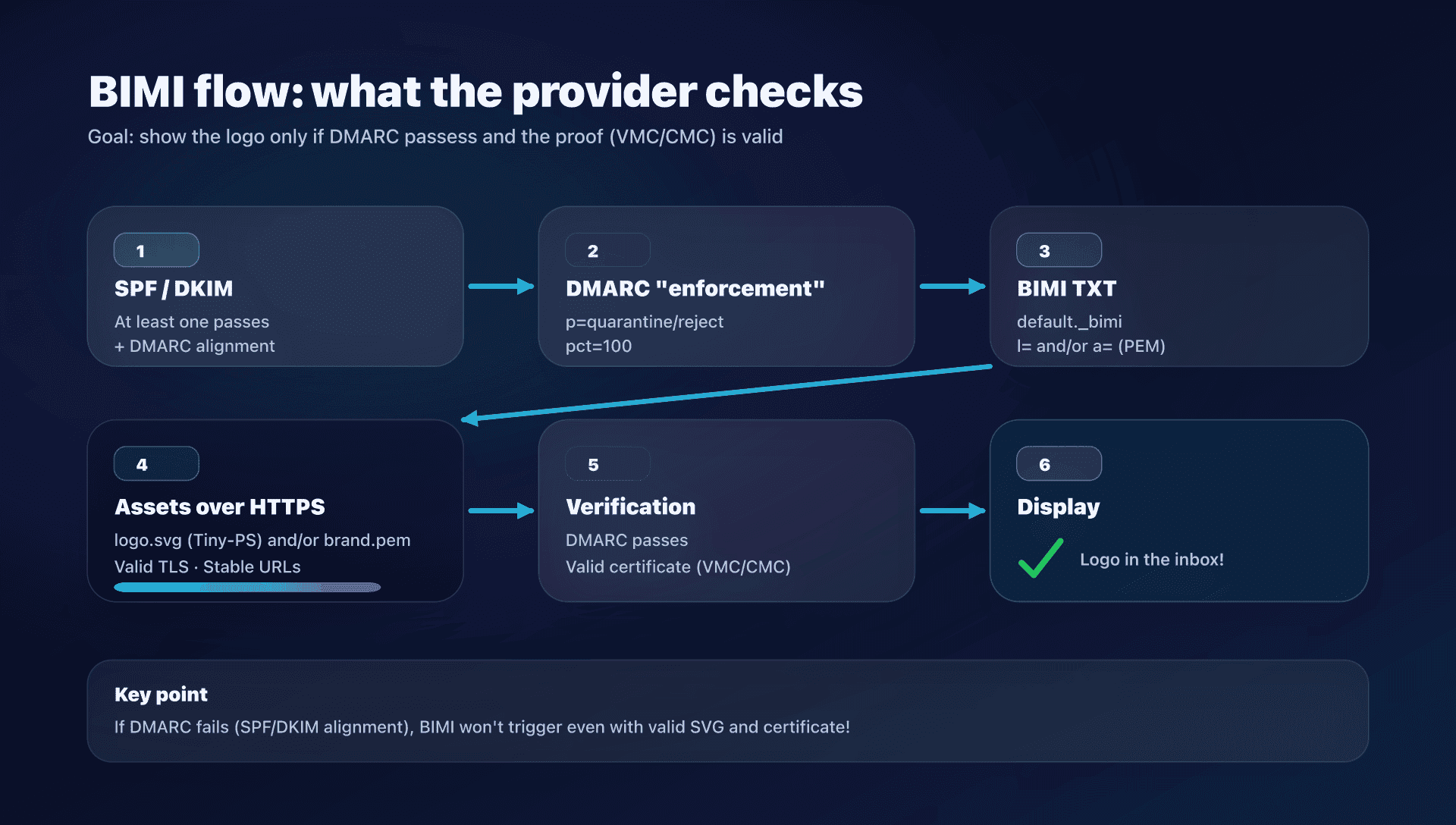 BIMI flow: what the provider checks

Goal: show the logo only if DMARC passess and the proof (VMC/CMC) is valid

1

SPF / DKIM

At least one passes
+ DMARC alignment

2

DMARC "enforcement"

p=quarantine/reject
pct=100

3

BIMI TXT

default._bimi
l= and/or a= (PEM)

4

Assets over HTTPS

logo.svg (Tiny-PS) and/or brand.pem
Valid TLS · Stable URLs

5

Verification

DMARC passes
Valid certificate (VMC/CMC)

6

Display

Logo in the inbox!

Key point

If DMARC fails (SPF/DKIM alignment), BIMI won't trigger even with valid SVG and certificate!